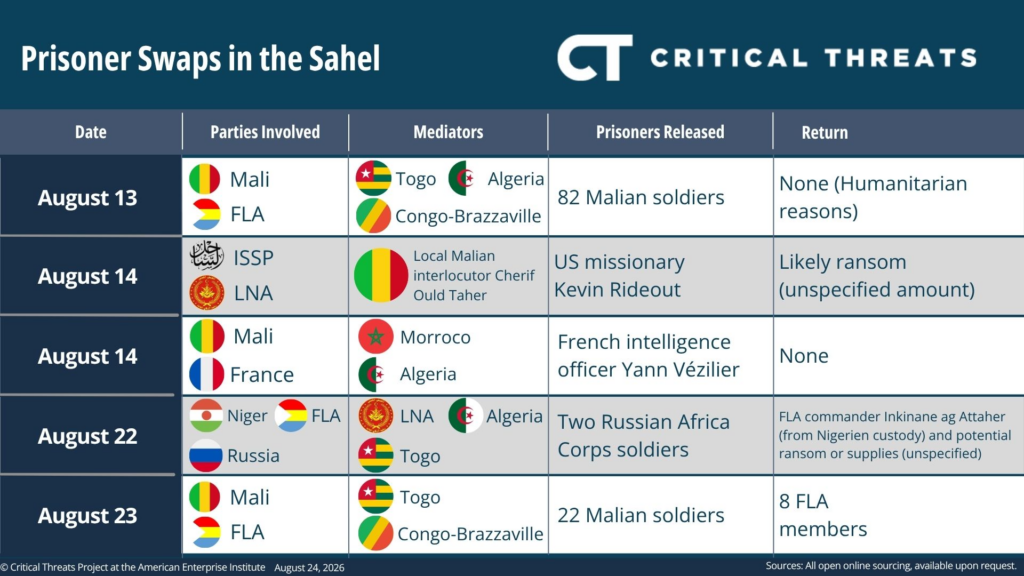 Prisoner Swaps in the Sahel

CT CRITICAL THREATS

| Date | Parties Involved | Mediators | Prisoners Released | Return |
|---|---|---|---|---|
| August 13 | Mali FLA | Togo Algeria Congo-Brazzaville | 82 Malian soldiers | None (Humanitarian reasons) |
| August 14 | ISSP LNA | Local Malian interlocutor Cherif Ould Taher | US missionary Kevin Rideout | Likely ransom (unspecified amount) |
| August 14 | Mali France | Morroco Algeria | French intelligence officer Yann Vézilier | None |
| August 22 | Niger FLA Russia | LNA Algeria Togo | Two Russian Africa Corps soldiers | FLA commander Inkinane ag Attaher (from Nigerien custody) and potential ransom or supplies (unspecified) |
| August 23 | Mali FLA | Togo Congo-Brazzaville | 22 Malian soldiers | 8 FLA members |

© Critical Threats Project at the American Enterprise Institute August 24, 2026

Sources: All open online sourcing, available upon request.